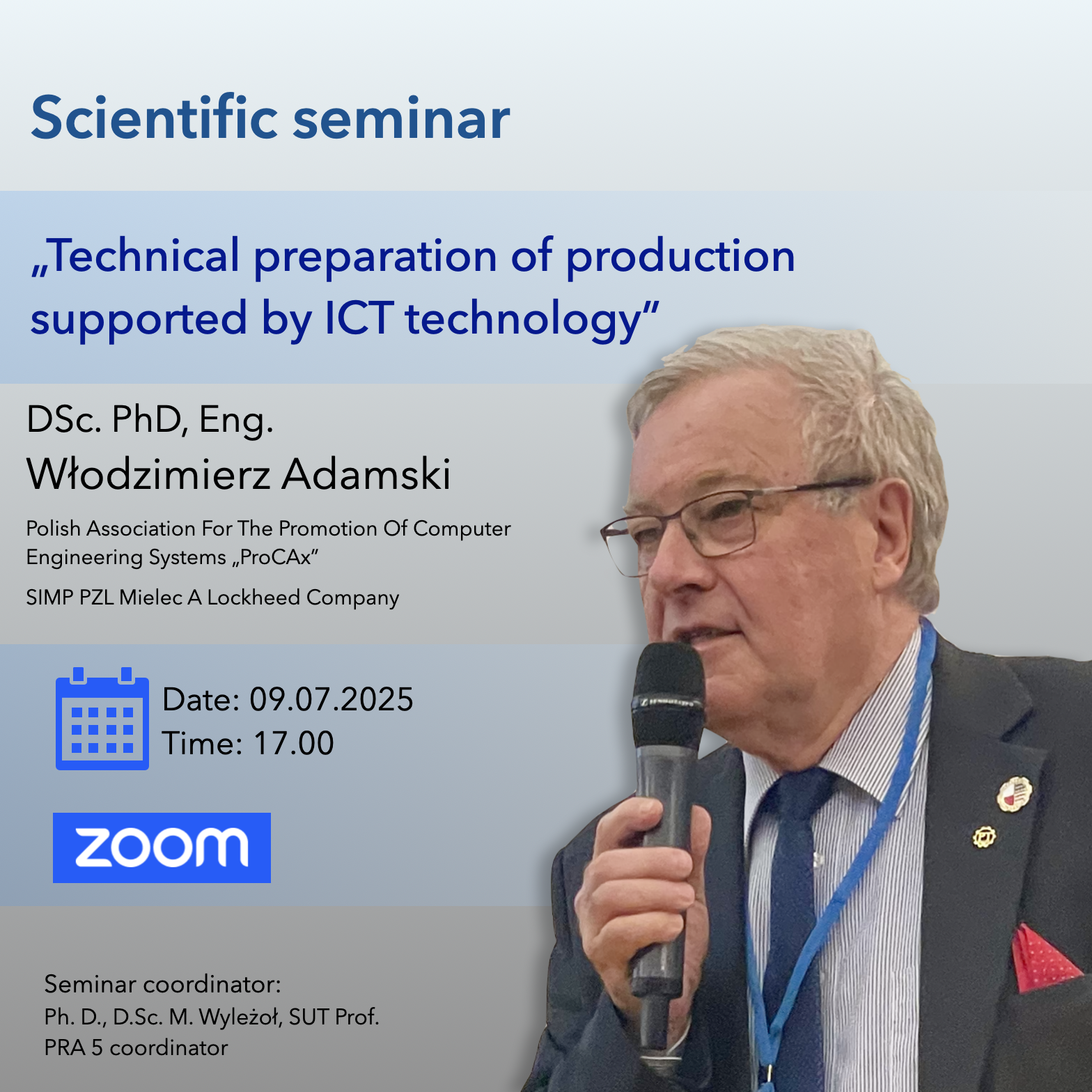 Scientific seminar

„Technical preparation of production supported by ICT technology”

DSc. PhD, Eng.
Włodzimierz Adamski

Polish Association For The Promotion Of Computer Engineering Systems „ProCAx”

SIMP PZL Mielec A Lockheed Company

Date: 09.07.2025
Time: 17.00

zoom

Seminar coordinator:
Ph. D., D.Sc. M. Wyleżoł, SUT Prof.
PRA 5 coordinator